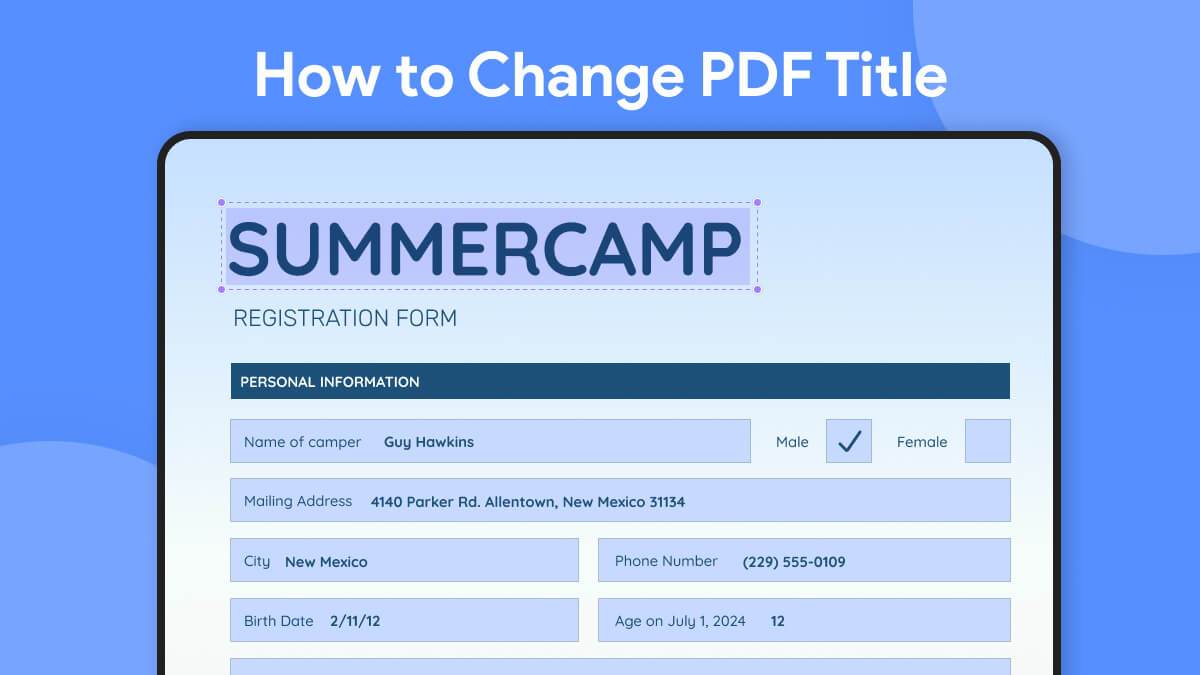 How to Change PDF Title

SUMMERCAMP

REGISTRATION FORM

PERSONAL INFORMATION

Name of camper Guy Hawkins

Male ✓ Female

Mailing Address 4140 Parker Rd. Allentown, New Mexico 31134

City New Mexico

Phone Number (229) 555-0109

Birth Date 2/11/12

Age on July 1, 2024 12